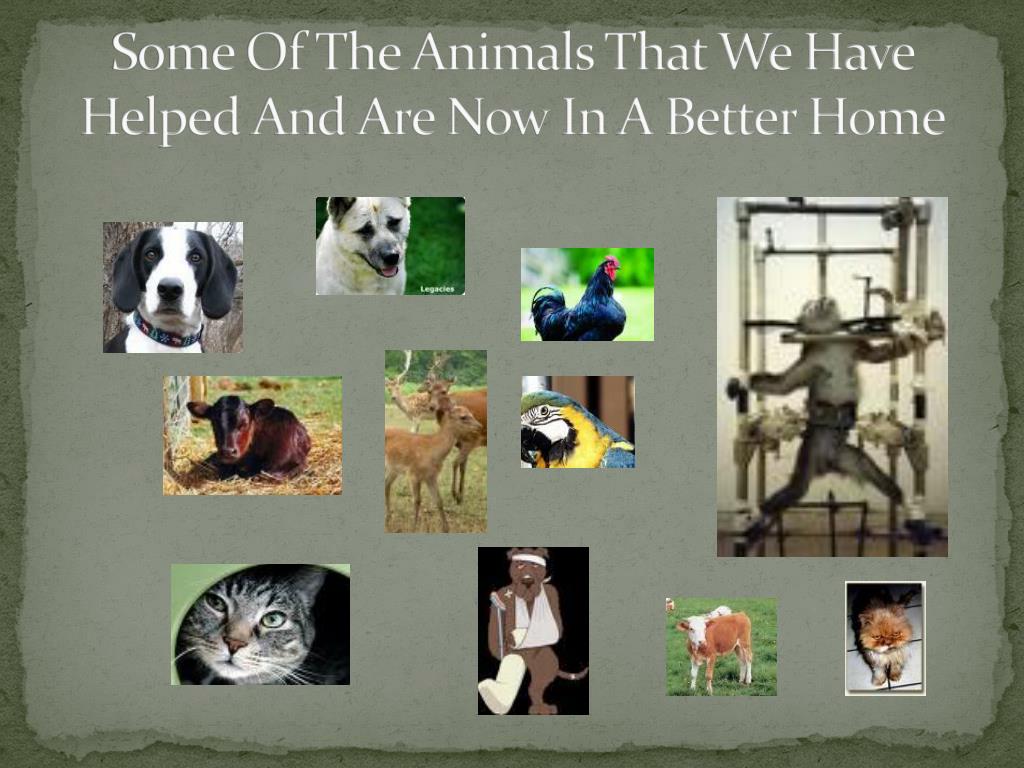 Some Of The Animals That We Have Helped And Are Now In A Better Home

Legacies